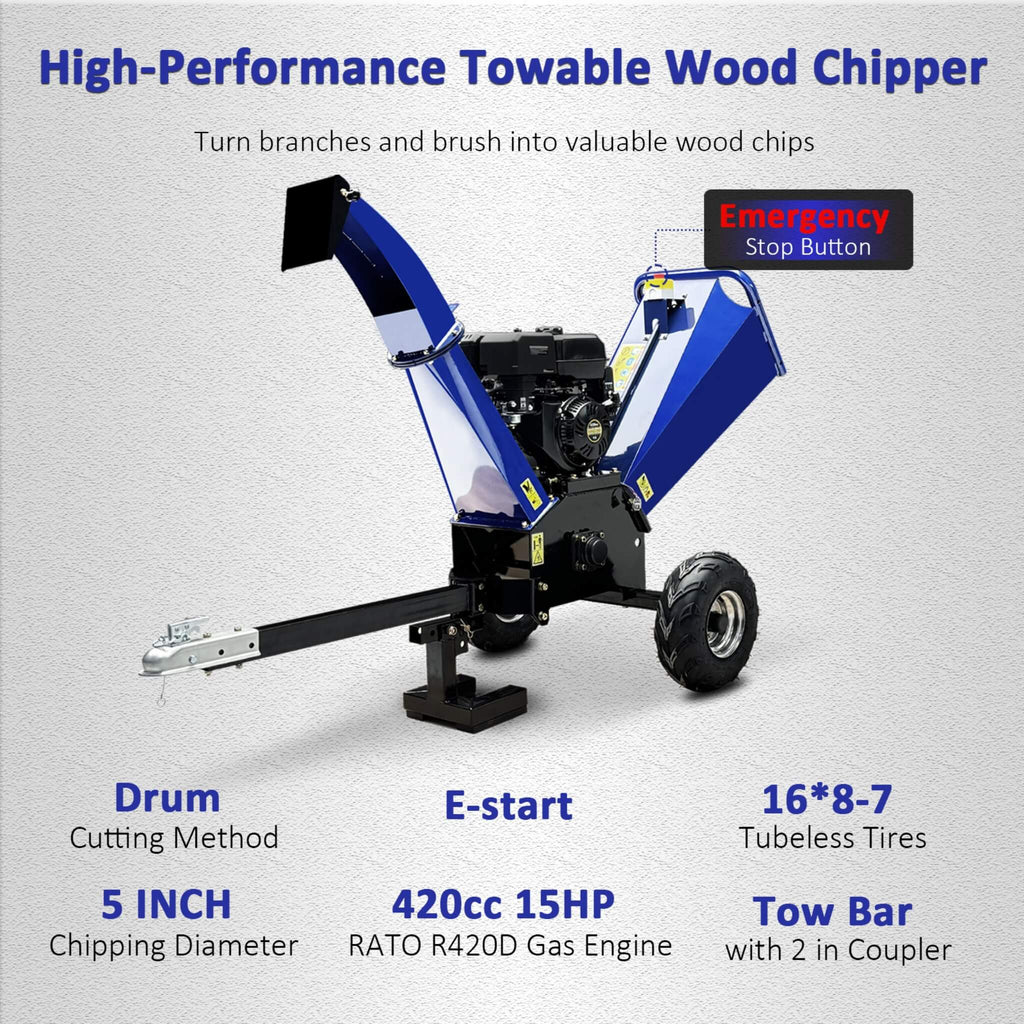 High-Performance Towable Wood Chipper

Turn branches and brush into valuable wood chips

Emergency
Stop Button

Drum
Cutting Method

E-start

16*8-7
Tubeless Tires

5 INCH
Chipping Diameter

420cc 15HP
RATO R420D Gas Engine

Tow Bar
with 2 in Coupler